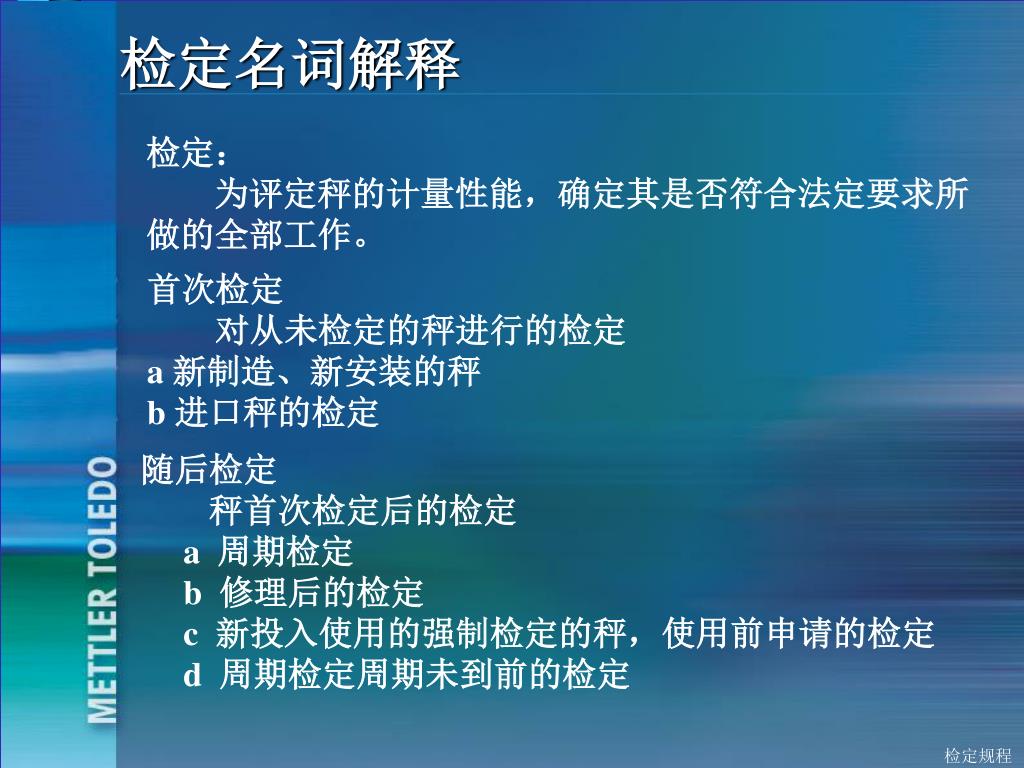 检定名词解释

检定：

为评定秤的计量性能，确定其是否符合法定要求所做的全部工作。

首次检定

对从未检定的秤进行的检定

a 新制造、新安装的秤

b 进口秤的检定

随后检定

秤首次检定后的检定

a 周期检定

b 修理后的检定

c 新投入使用的强制检定的秤，使用前申请的检定

d 周期检定周期未到前的检定

METTLER TOLEDO

检定规程